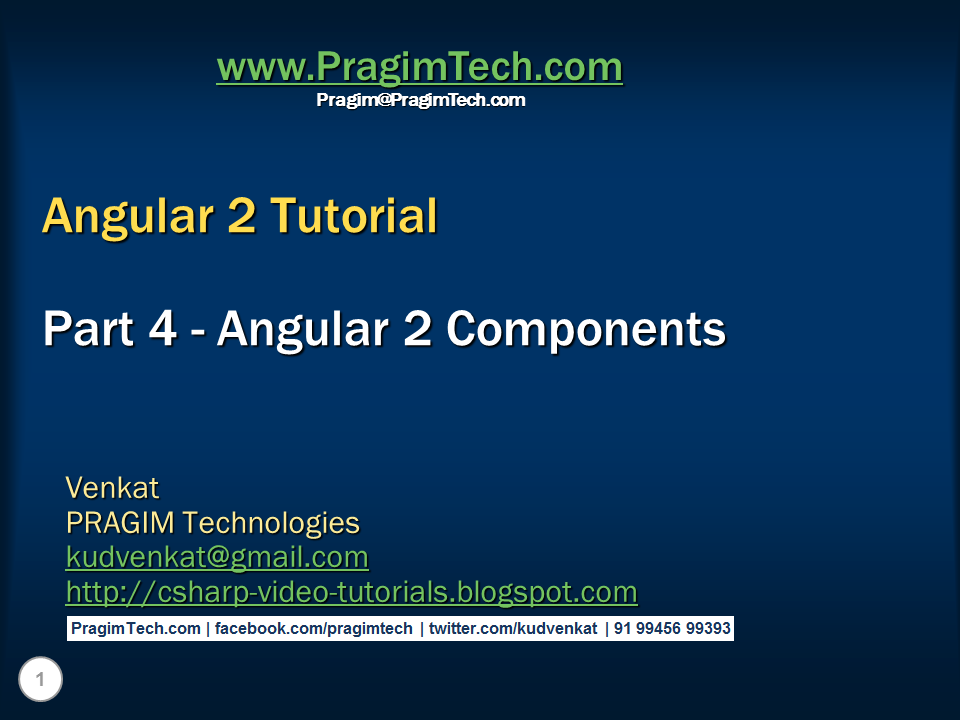 www.PragimTech.com
Pragim@PragimTech.com

Angular 2 Tutorial

Part 4 - Angular 2 Components

Venkat
PRAGIM Technologies
kudvenkat@gmail.com
http://csharp-video-tutorials.blogspot.com

PragimTech.com | facebook.com/pragimtech | twitter.com/kudvenkat | 91 99456 99393

1